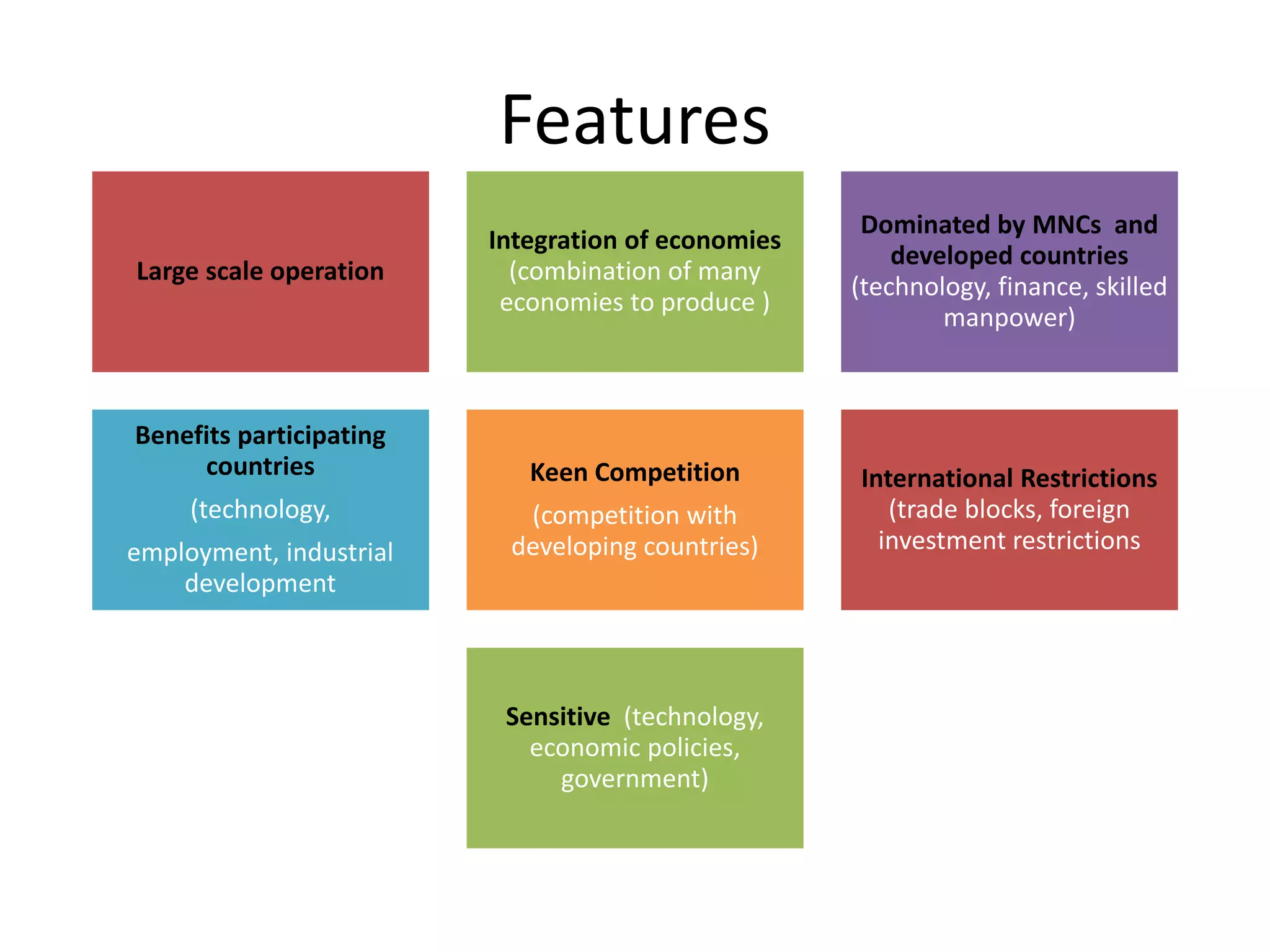 Features

Large scale operation

Integration of economies (combination of many economies to produce )

Dominated by MNCs and developed countries (technology, finance, skilled manpower)

Benefits participating countries

(technology,

employment, industrial development

Keen Competition

(competition with developing countries)

International Restrictions (trade blocks, foreign investment restrictions

Sensitive (technology, economic policies, government)